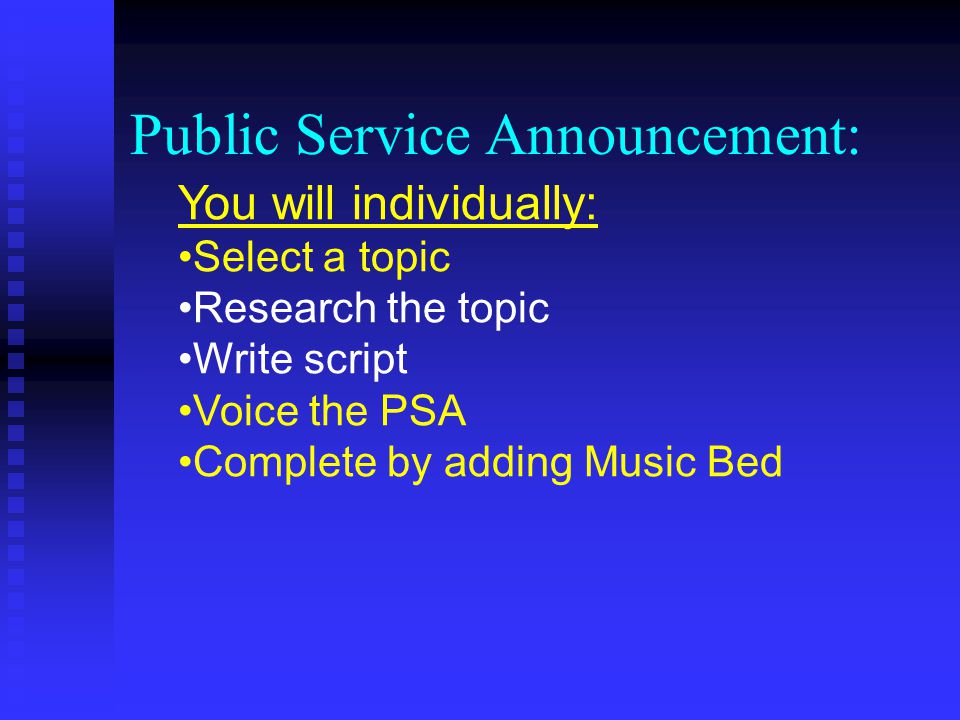 Public Service Announcement:

You will individually:

•Select a topic
•Research the topic
•Write script
•Voice the PSA
•Complete by adding Music Bed